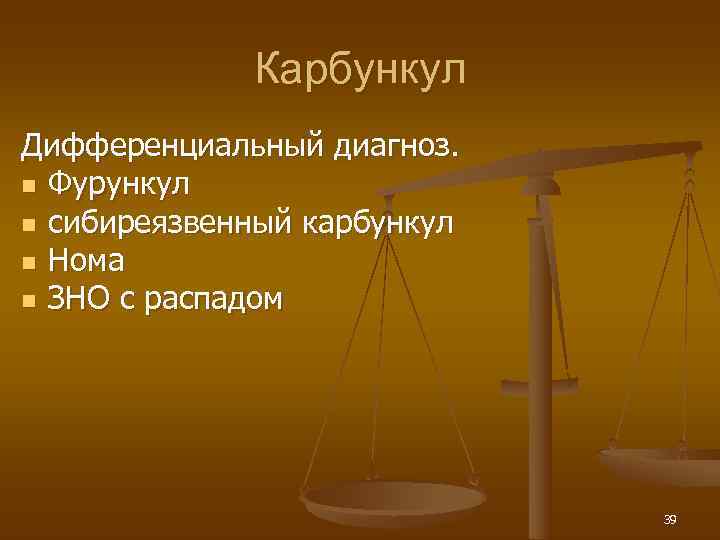 Карбункул

Дифференциальный диагноз.
- Фурункул
- сибиреязвенный карбункул
- Нома
- ЗНО с распадом

39